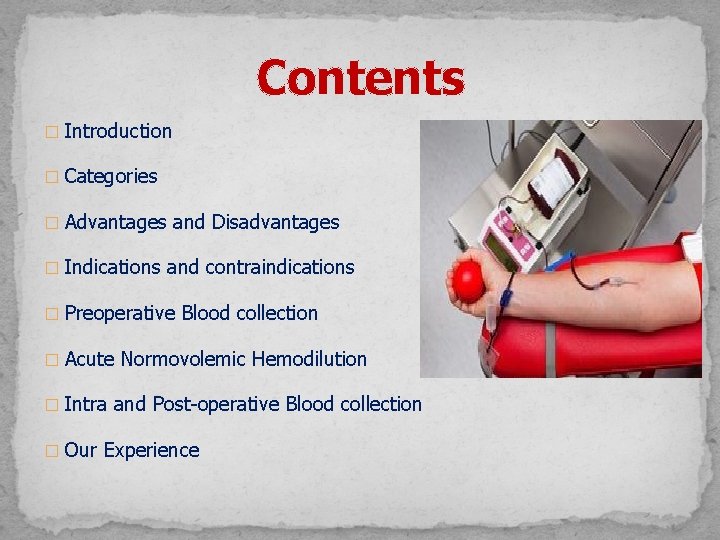 Contents

□ Introduction

□ Categories

□ Advantages and Disadvantages

□ Indications and contraindications

□ Preoperative Blood collection

□ Acute Normovolemic Hemodilution

□ Intra and Post-operative Blood collection

□ Our Experience